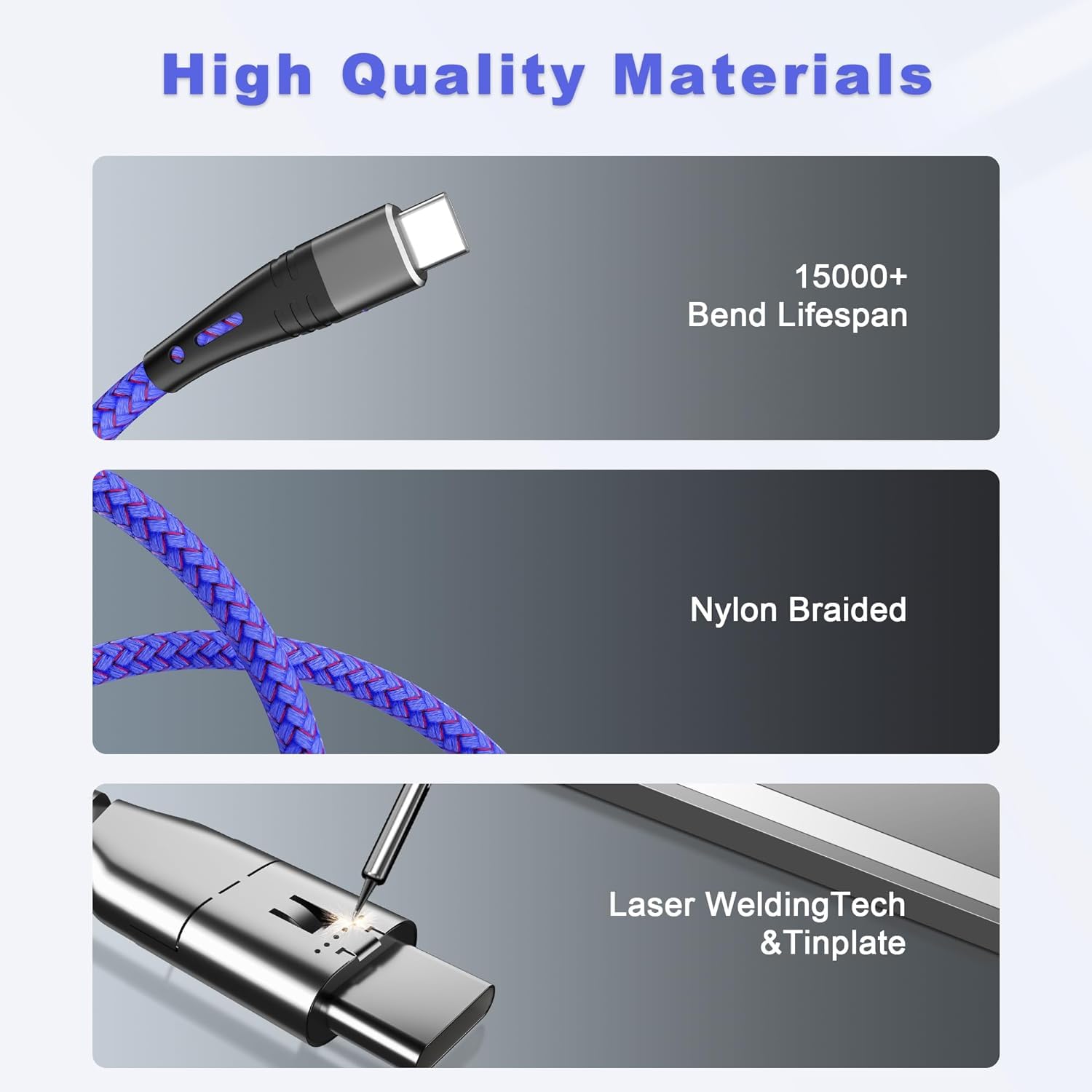 High Quality Materials

15000+
Bend Lifespan

Nylon Braided

Laser WeldingTech
&Tinplate